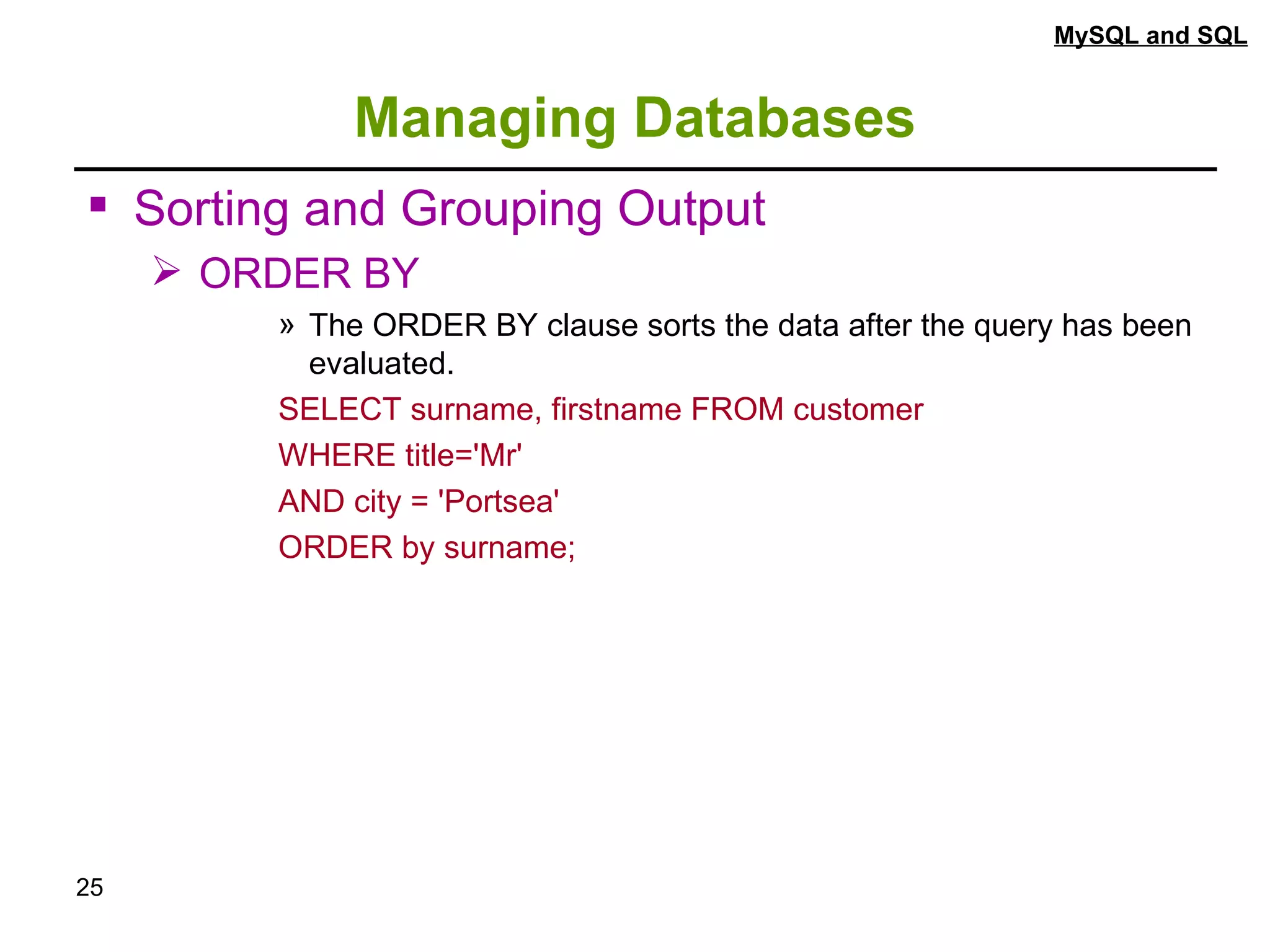 MySQL and SQL

Managing Databases

▪ Sorting and Grouping Output

➢ ORDER BY

» The ORDER BY clause sorts the data after the query has been evaluated.

SELECT surname, firstname FROM customer
WHERE title='Mr'
AND city = 'Portsea'
ORDER by surname;

25